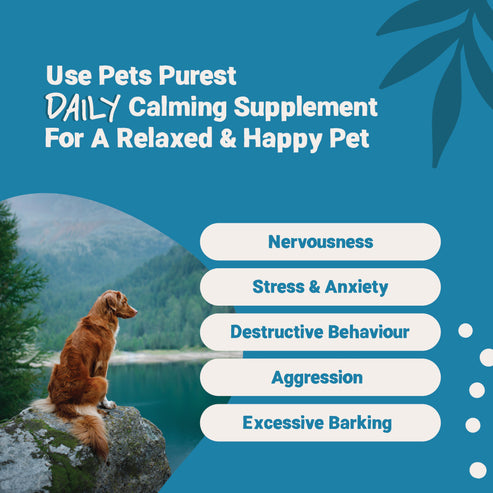 Use Pets Purest DAILY Calming Supplement For A Relaxed & Happy Pet

Nervousness

Stress & Anxiety

Destructive Behaviour

Aggression

Excessive Barking